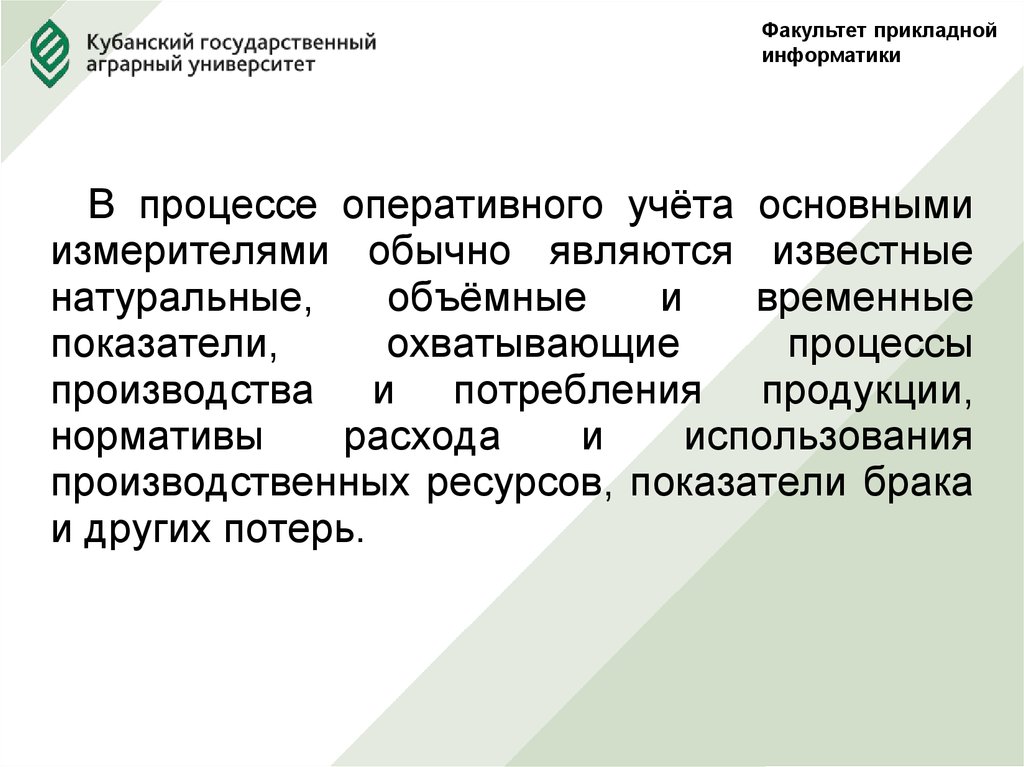 Кубанский государственный аграрный университет

Факультет прикладной информатики

В процессе оперативного учёта основными измерителями обычно являются известные натуральные, объёмные и временные показатели, охватывающие процессы производства и потребления продукции, нормативы расхода и использования производственных ресурсов, показатели брака и других потерь.